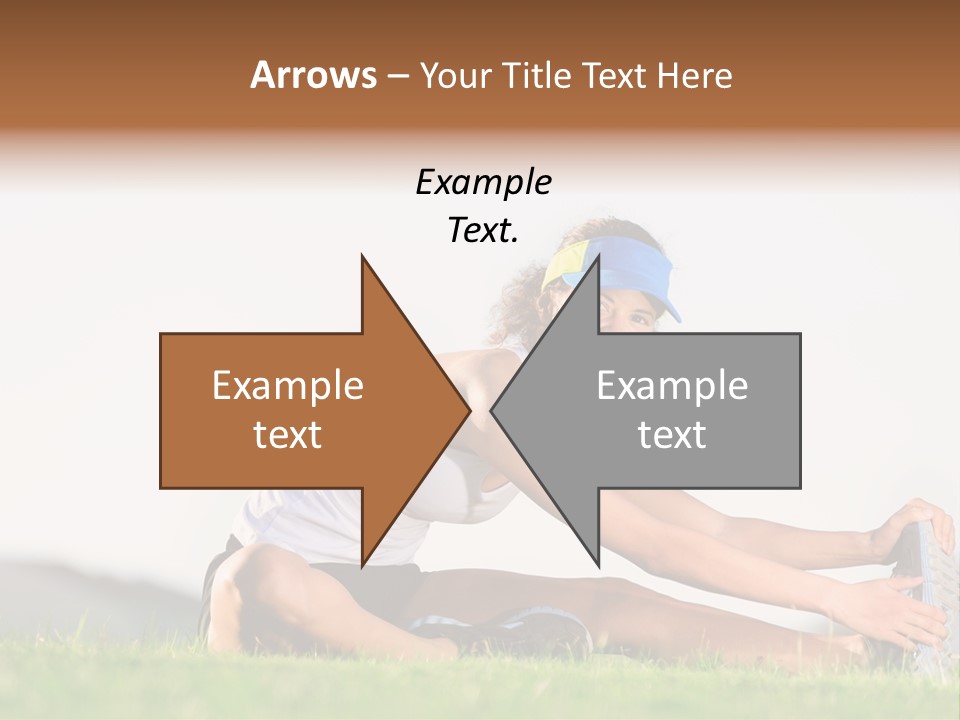 Arrows – Your Title Text Here

Example Text.

Example text

Example text